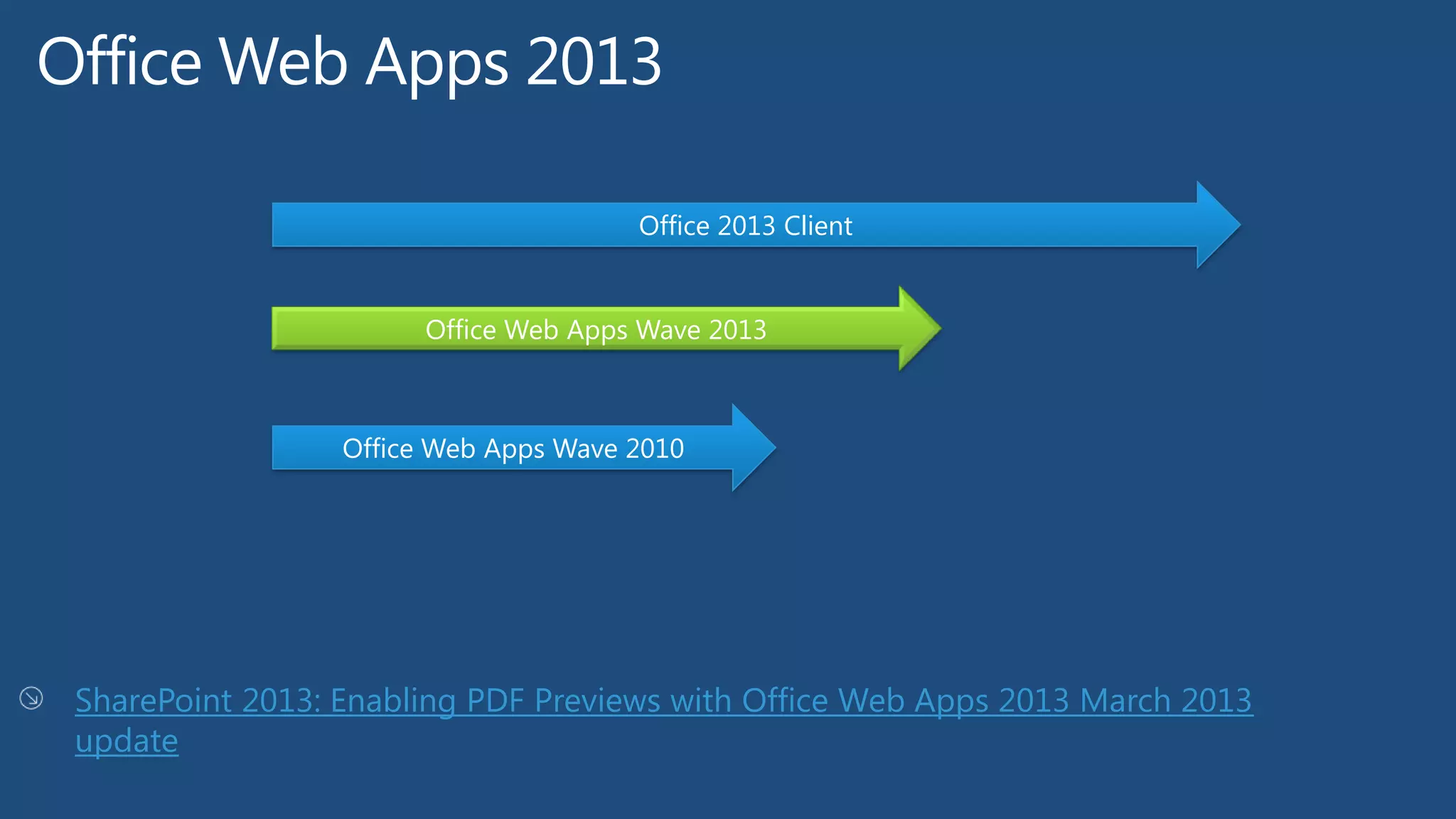 Office Web Apps 2013

Office 2013 Client

Office Web Apps Wave 2013

Office Web Apps Wave 2010

SharePoint 2013: Enabling PDF Previews with Office Web Apps 2013 March 2013 update